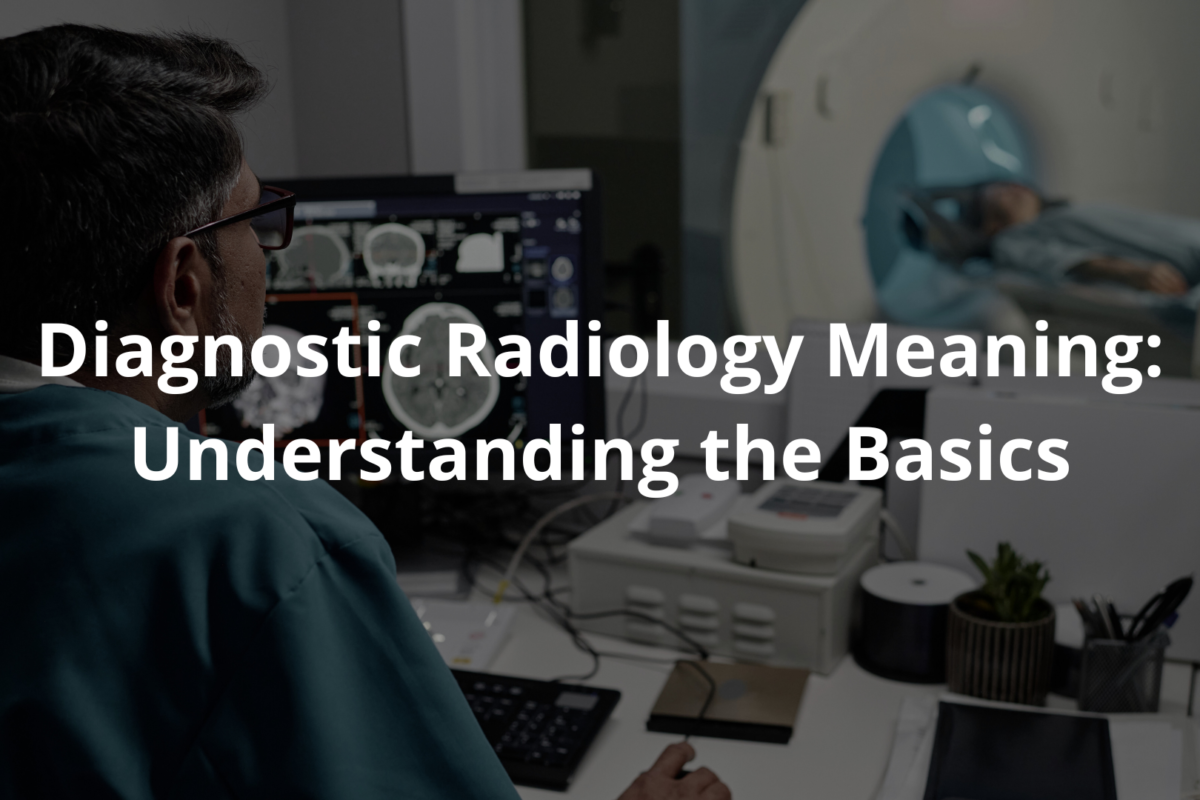 Diagnostic Radiology Meaning: Understanding the Basics